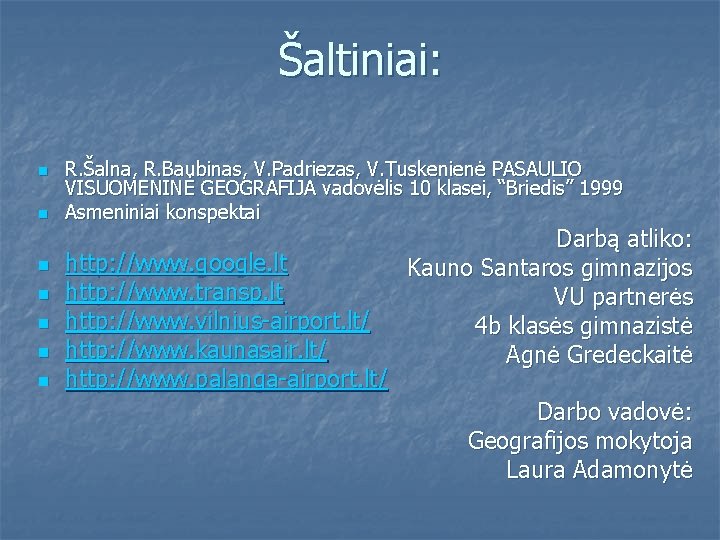 Šaltiniai:

R.Šalna, R.Baųbinas, V.Padriezas, V.Tuskenienė PASAULIO VISUOMENINĖ GEOGRAFIJA vadovėlis 10 klasei, “Briedis” 1999
Asmeniniai konspektai

http://www.google.lt
http://www.transp.lt
http://www.vilnius-airport.lt/
http://www.kaunasair.lt/
http://www.palanga-airport.lt/

Darbą atliko:
Kauno Santaros gimnazijos
VU partnerės
4b klasės gimnazistė
Agnė Gredeckaitė

Darbo vadovė:
Geografijos mokytoja
Laura Adamonytė